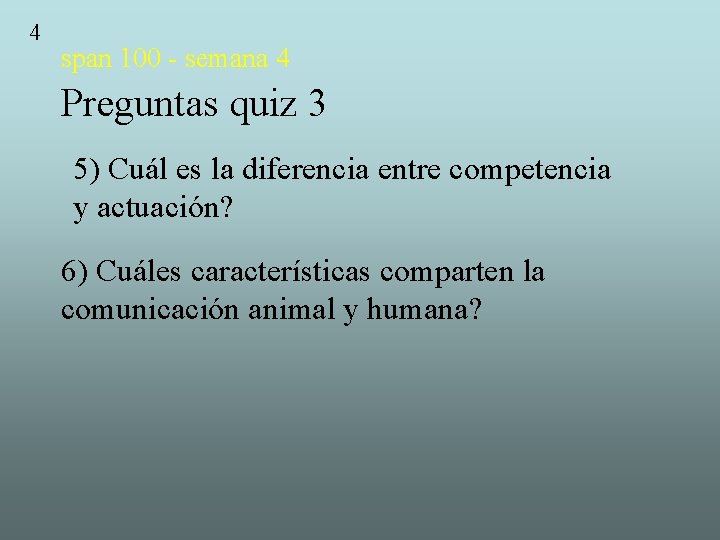 4

span 100 - semana 4

Preguntas quiz 3

5) Cuál es la diferencia entre competencia y actuación?

6) Cuáles características comparten la comunicación animal y humana?